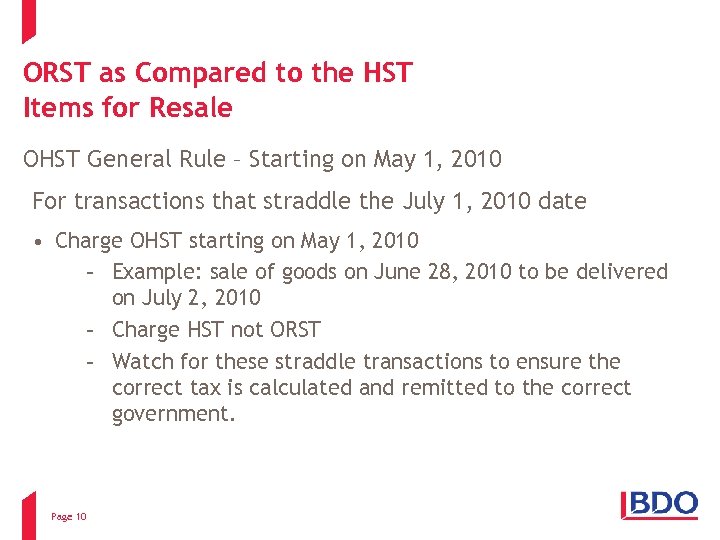 ORST as Compared to the HST
Items for Resale

OHST General Rule – Starting on May 1, 2010

For transactions that straddle the July 1, 2010 date

• Charge OHST starting on May 1, 2010
 – Example: sale of goods on June 28, 2010 to be delivered on July 2, 2010
 – Charge HST not ORST
 – Watch for these straddle transactions to ensure the correct tax is calculated and remitted to the correct government.

Page 10

BDO